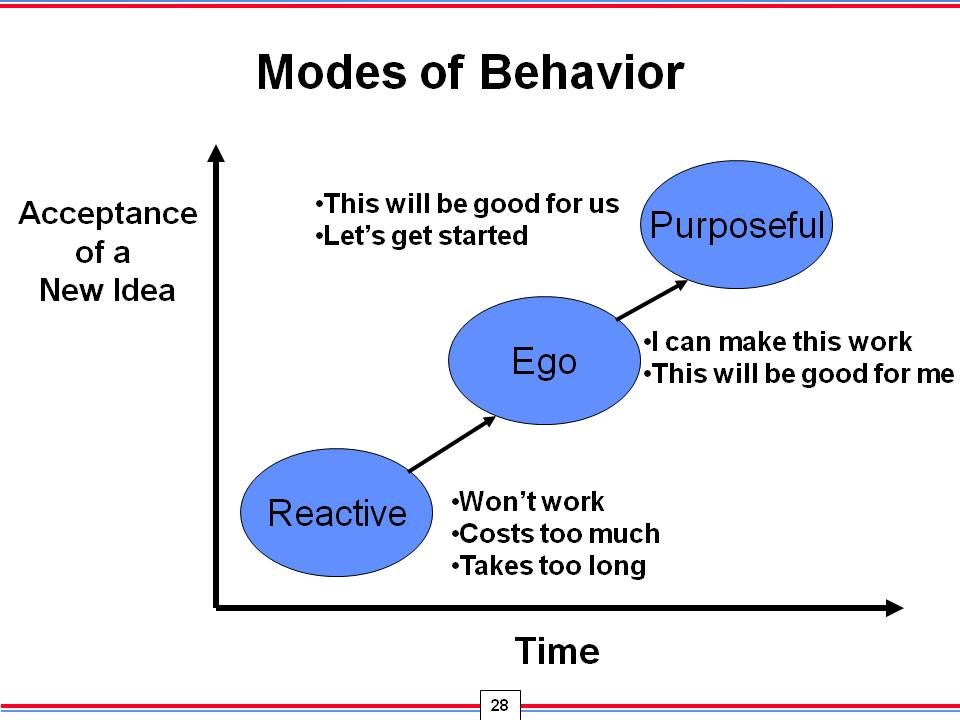 Modes of Behavior

Acceptance of a New Idea

•This will be good for us
•Let's get started

Purposeful

Ego

•I can make this work
•This will be good for me

Reactive

•Won't work
•Costs too much
•Takes too long

Time

28